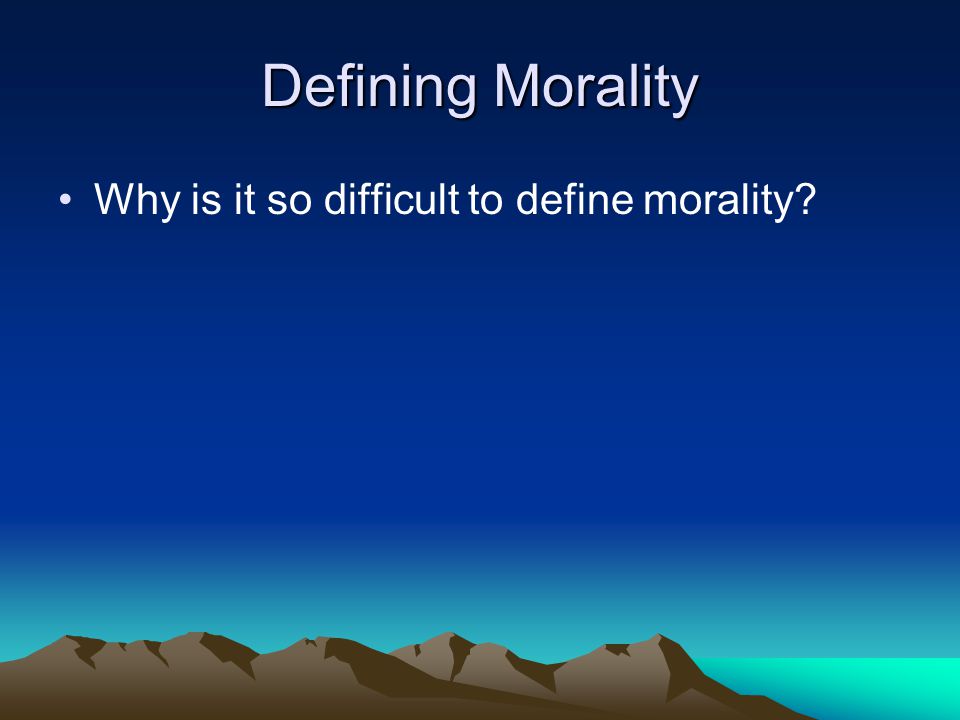 Defining Morality

• Why is it so difficult to define morality?